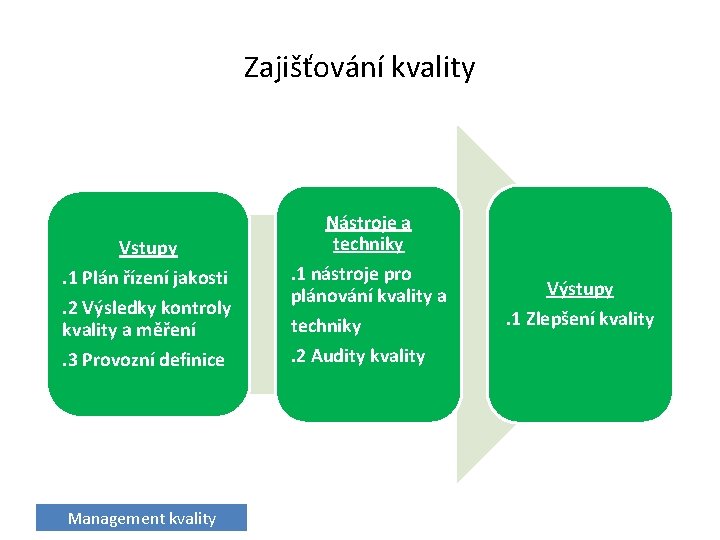 Zajišťování kvality

Vstupy

.1 Plán řízení jakosti

.2 Výsledky kontroly kvality a měření

.3 Provozní definice

Nástroje a techniky

.1 nástroje pro plánování kvality a techniky

.2 Audity kvality

Výstupy

.1 Zlepšení kvality

Management kvality